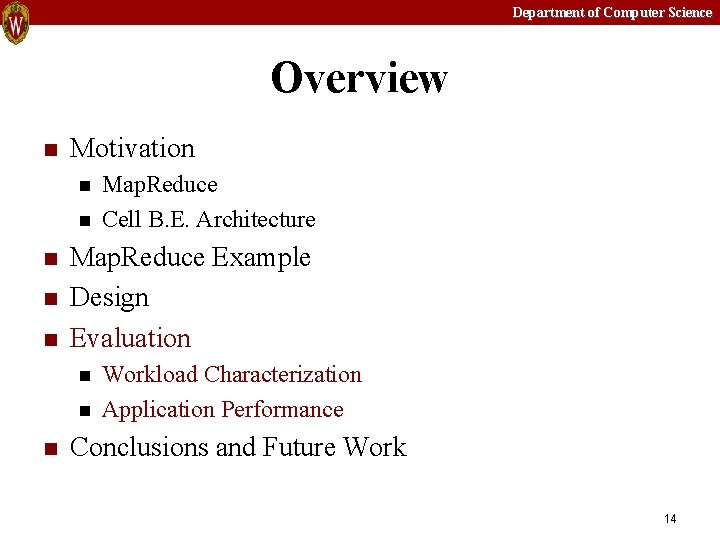 W

Department of Computer Science

Overview

- Motivation
  - MapReduce
  - Cell B.E. Architecture
- MapReduce Example
- Design
- Evaluation
  - Workload Characterization
  - Application Performance
- Conclusions and Future Work

14